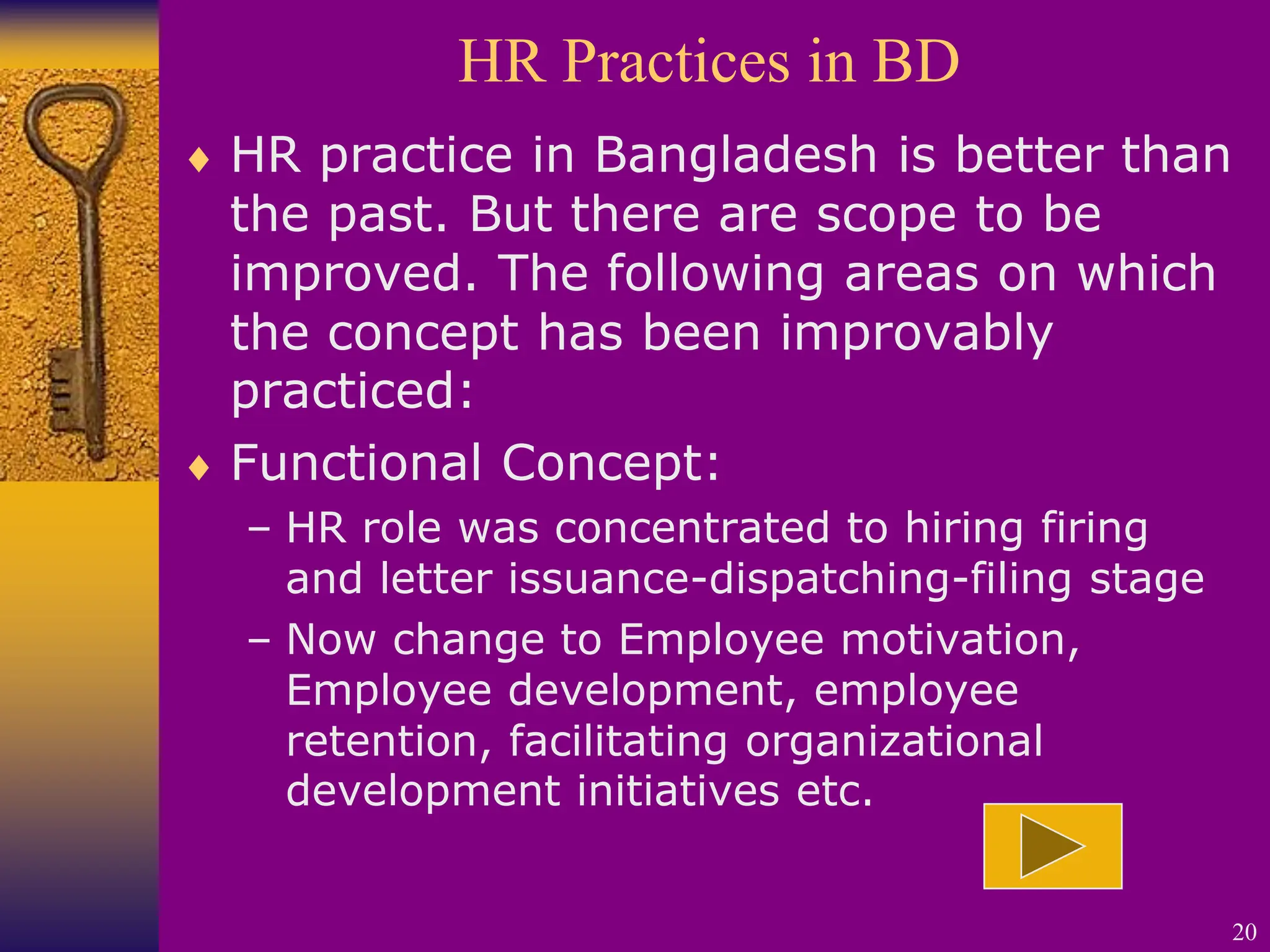 HR Practices in BD

♦ HR practice in Bangladesh is better than the past. But there are scope to be improved. The following areas on which the concept has been improvably practiced:

♦ Functional Concept:

– HR role was concentrated to hiring firing and letter issuance-dispatching-filing stage

– Now change to Employee motivation, Employee development, employee retention, facilitating organizational development initiatives etc.

20